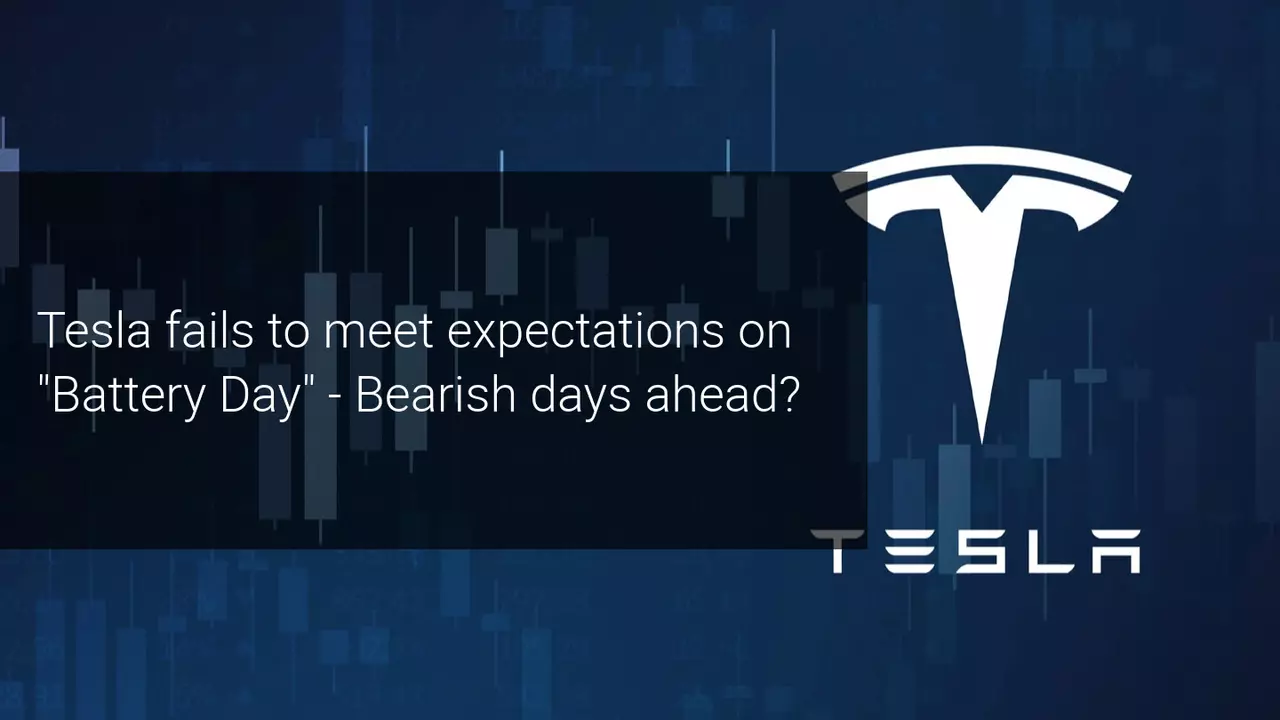 Tesla fails to meet expectations on "Battery Day" - Bearish days ahead?

TESLA